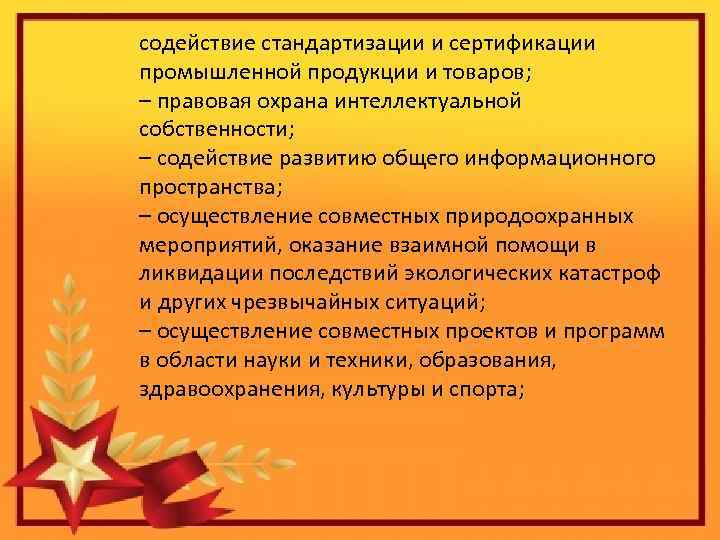 содействие стандартизации и сертификации промышленной продукции и товаров;
– правовая охрана интеллектуальной собственности;
– содействие развитию общего информационного пространства;
– осуществление совместных природоохранных мероприятий, оказание взаимной помощи в ликвидации последствий экологических катастроф и других чрезвычайных ситуаций;
– осуществление совместных проектов и программ в области науки и техники, образования, здравоохранения, культуры и спорта;